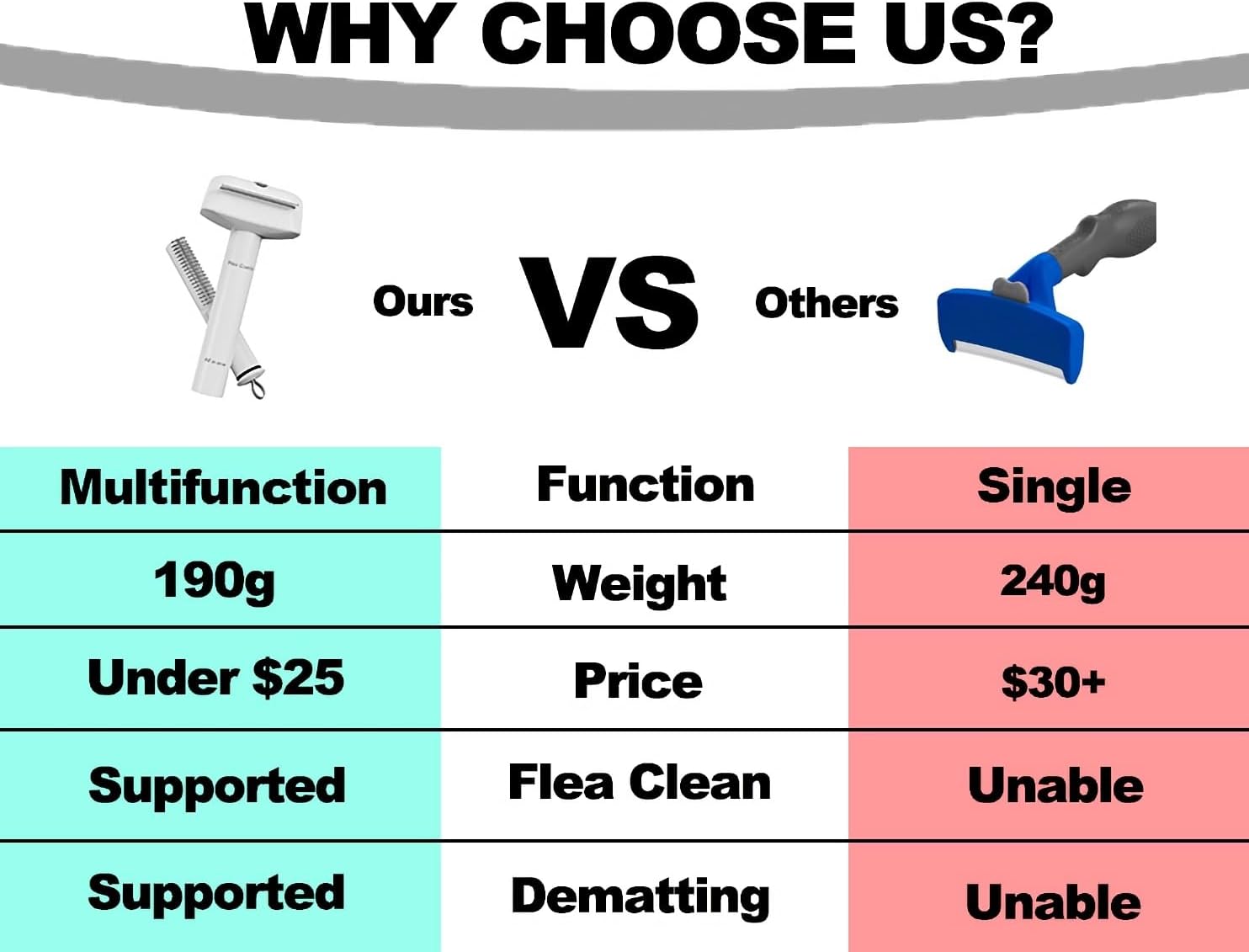 WHY CHOOSE US?

Ours VS Others

| Multifunction | Function | Single |
|---|---|---|
| 190g | Weight | 240g |
| Under \$25 | Price | \$30+ |
| Supported | Flea Clean | Unable |
| Supported | Dematting | Unable |